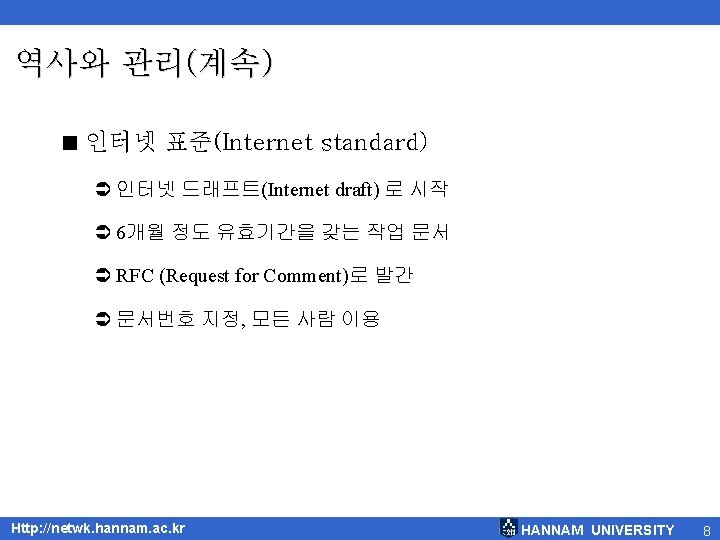 역사와 관리(계속)

■ 인터넷 표준(Internet standard)

➲ 인터넷 드래프트(Internet draft) 로 시작

➲ 6개월 정도 유효기간을 갖는 작업 문서

➲ RFC (Request for Comment)로 발간

➲ 문서번호 지정, 모든 사람 이용

Http://netwk.hannam.ac.kr

HANNAM UNIVERSITY 8